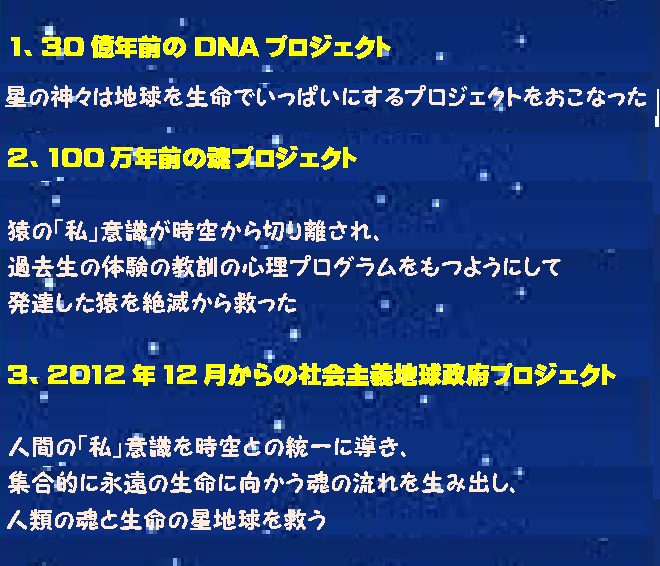 1、30 億年前の DNA プロジェクト

星の神々は地球を生命でいっぱいにするプロジェクトをおこなった

2、100 万年前の魂プロジェクト

猿の「私」意識が時空から切り離され、
過去生の体験の教訓の心理プログラムをもつようにして
発達した猿を絶滅から救った

3、2012 年 12 月からの社会主義地球政府プロジェクト

人間の「私」意識を時空との統一に導き、
集合的に永遠の生命に向かう魂の流れを生み出し、
人類の魂と生命の星地球を救う